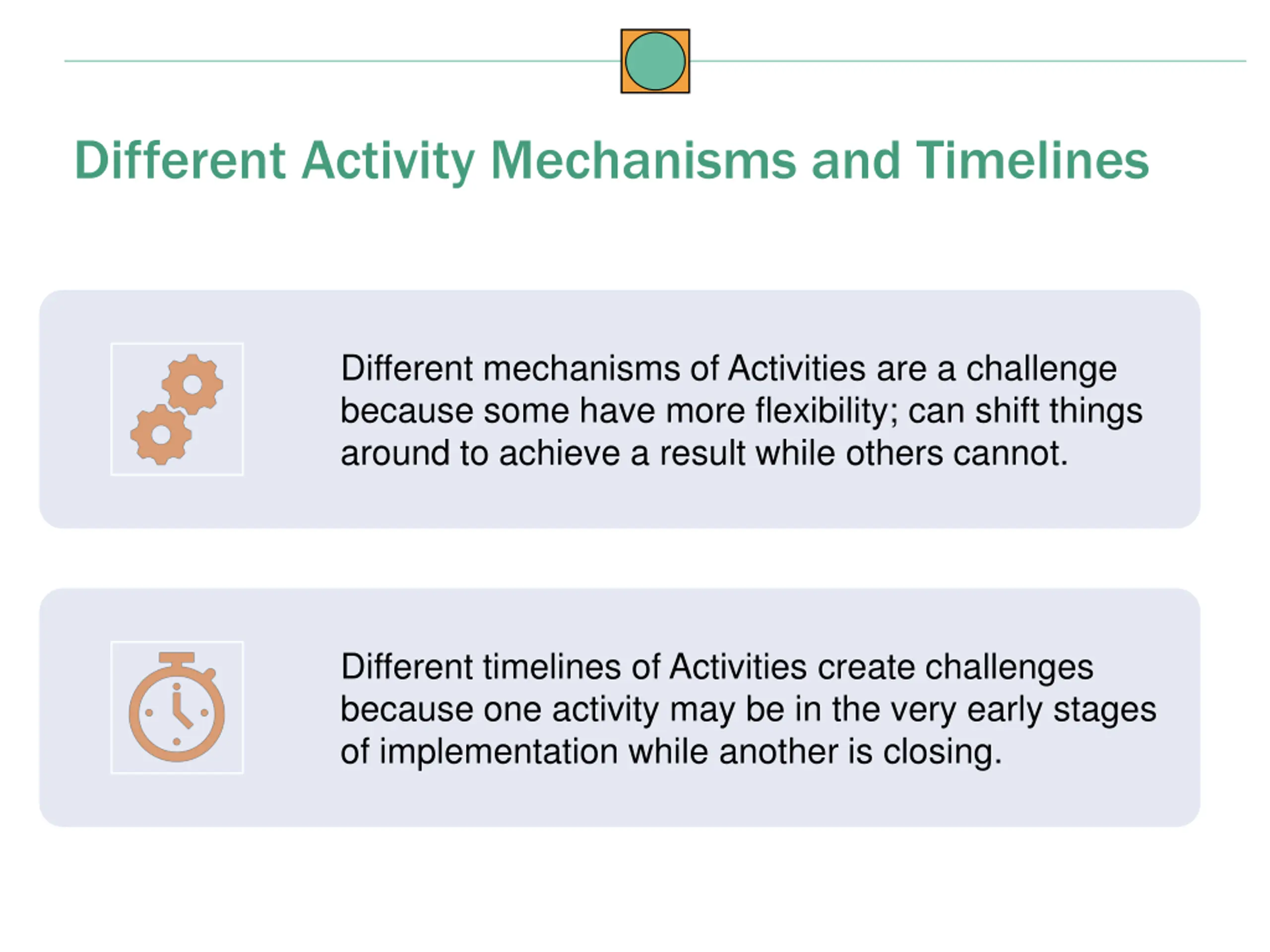 Different Activity Mechanisms and Timelines

Different mechanisms of Activities are a challenge because some have more flexibility; can shift things around to achieve a result while others cannot.

Different timelines of Activities create challenges because one activity may be in the very early stages of implementation while another is closing.